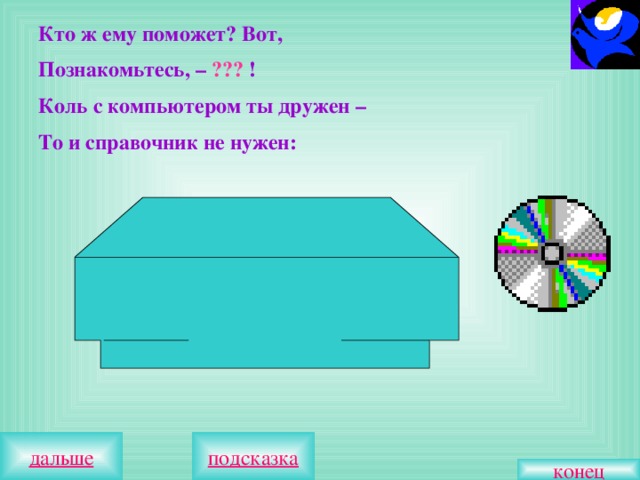 Кто ж ему поможет? Вот,

Познакомьтесь, – ??? !

Коль с компьютером ты дружен –

То и справочник не нужен:

дальше

подсказка

конец